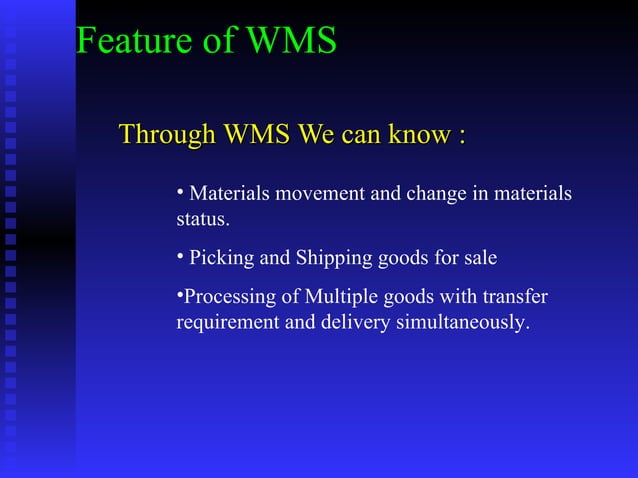 Feature of WMS

Through WMS We can know :

• Materials movement and change in materials status.

• Picking and Shipping goods for sale

•Processing of Multiple goods with transfer requirement and delivery simultaneously.